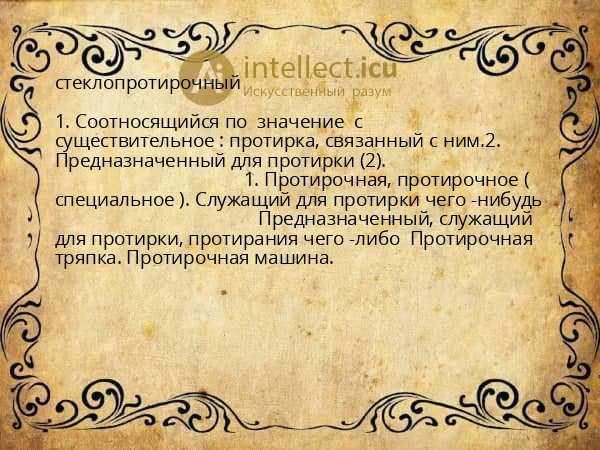 intellect.icu
Искусственный разум

стеклопротирочный

1. Соотносящийся по значение с существительное : протирка, связанный с ним.2. Предназначенный для протирки (2).
1. Протирочная, протирочное ( специальное ). Служащий для протирки чего -нибудь
Предназначенный, служащий для протирки, протирания чего -либо Протирочная тряпка. Протирочная машина.